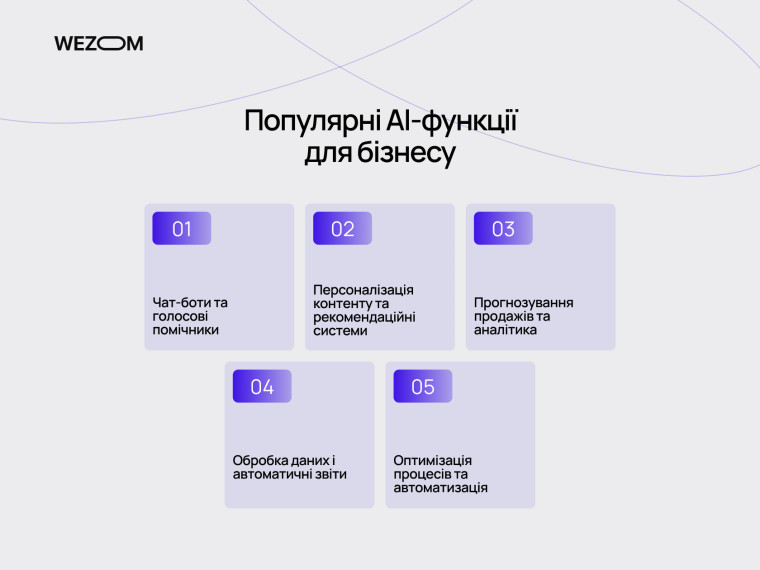 WEZOM

Популярні AI-функції для бізнесу

01
Чат-боти та голосові помічники

02
Персоналізація контенту та рекомендаційні системи

03
Прогнозування продажів та аналітика

04
Обробка даних і автоматичні звіти

05
Оптимізація процесів та автоматизація